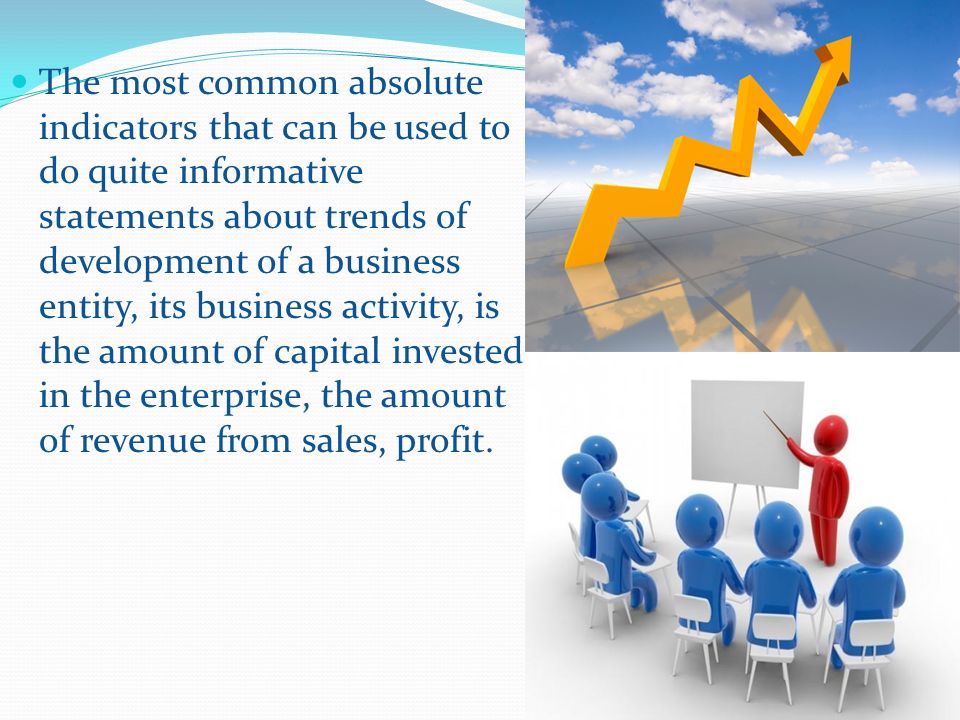 The most common absolute indicators that can be used to do quite informative statements about trends of development of a business entity, its business activity, is the amount of capital invested in the enterprise, the amount of revenue from sales, profit.